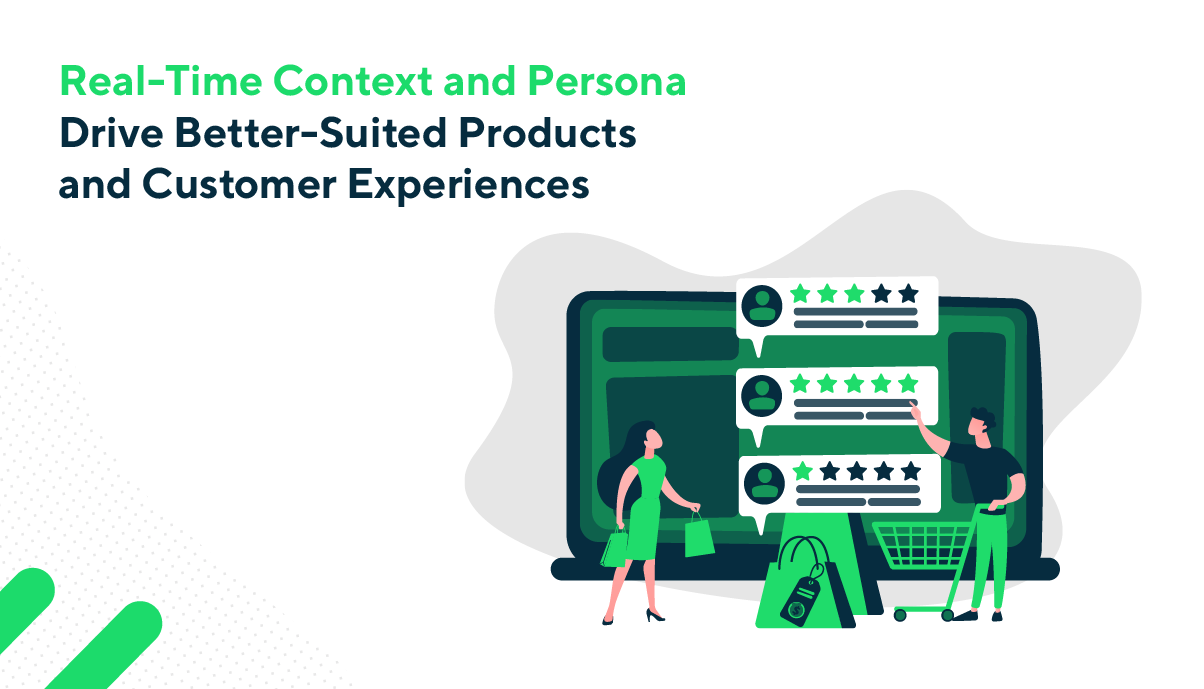 Real-Time Context and Persona Drive Better-Suited Products and Customer Experiences